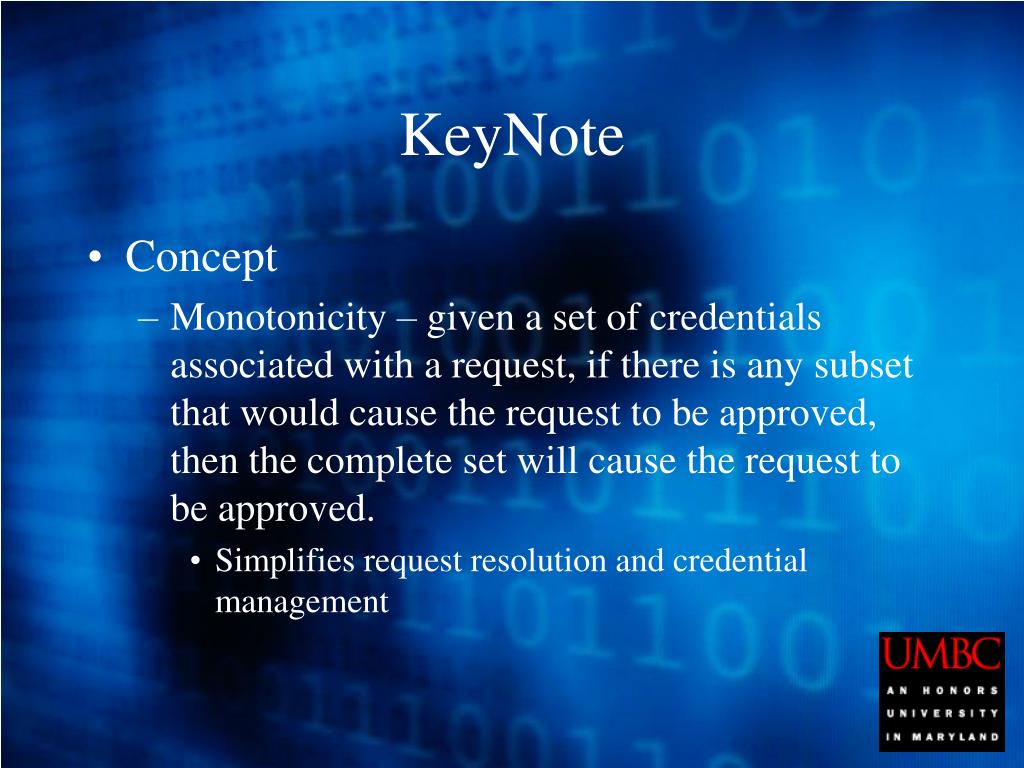 KeyNote

• Concept
– Monotonicity – given a set of credentials associated with a request, if there is any subset that would cause the request to be approved, then the complete set will cause the request to be approved.
• Simplifies request resolution and credential management

UMBC
AN HONORS UNIVERSITY IN MARYLAND